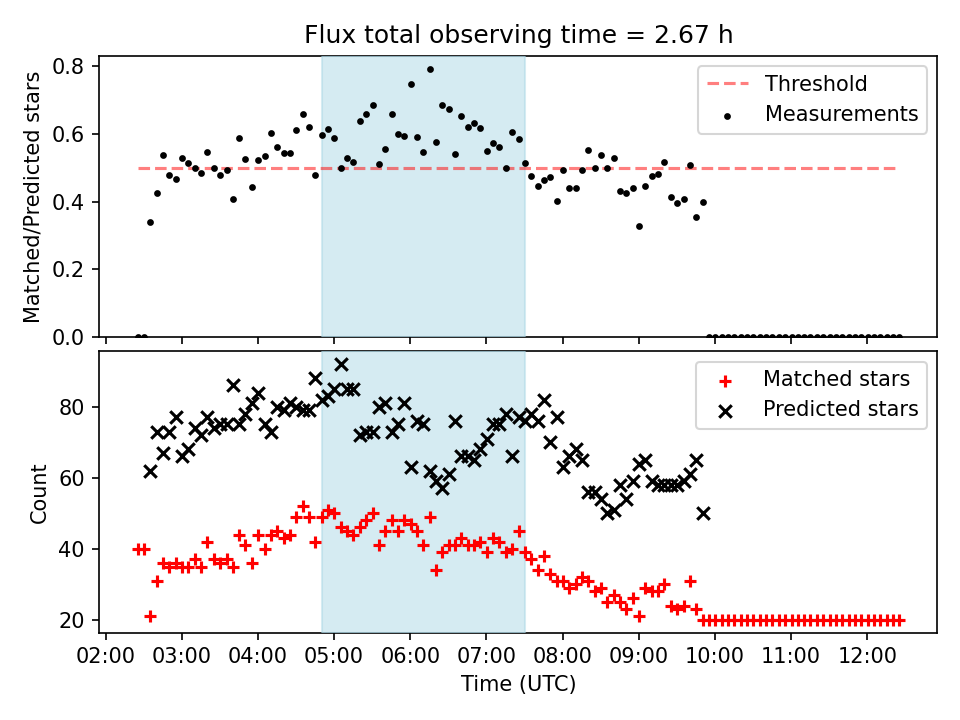 Flux total observing time = 2.67 h

Matched/Predicted stars

0.8
0.6
0.4
0.2
0.0

Threshold
Measurements

Count

80
60
40
20

Matched stars
Predicted stars

02:00 03:00 04:00 05:00 06:00 07:00 08:00 09:00 10:00 11:00 12:00

Time (UTC)